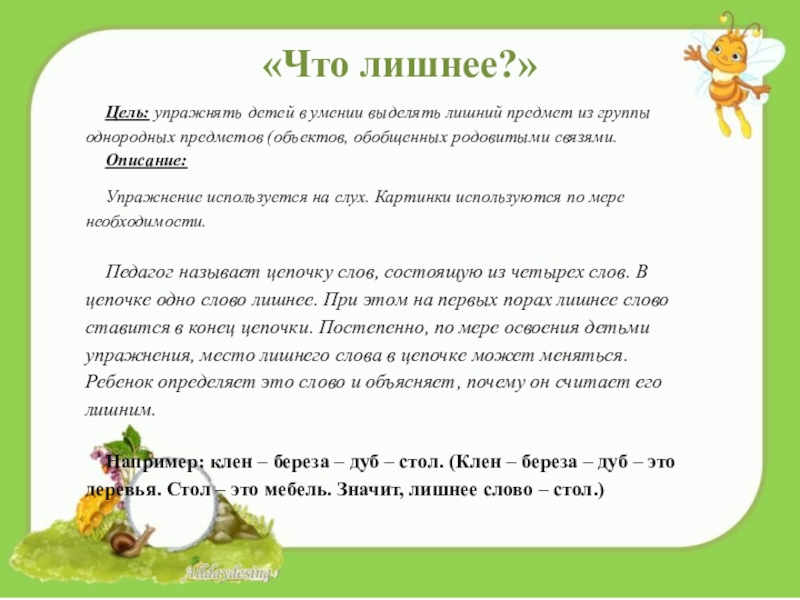 «Что лишнее?»

Цель: упражнять детей в умении выделять лишний предмет из группы однородных предметов (объектов, обобщенных родовитыми связями.

Описание:

Упражнение используется на слух. Картинки используются по мере необходимости.

Педагог называет цепочку слов, состоящую из четырех слов. В цепочке одно слово лишнее. При этом на первых порах лишнее слово ставится в конец цепочки. Постепенно, по мере освоения детьми упражнения, место лишнего слова в цепочке может меняться. Ребенок определяет это слово и объясняет, почему он считает его лишним.

Например: клен – береза – дуб – стол. (Клен – береза – дуб – это деревья. Стол – это мебель. Значит, лишнее слово – стол.)

Alldaydesing